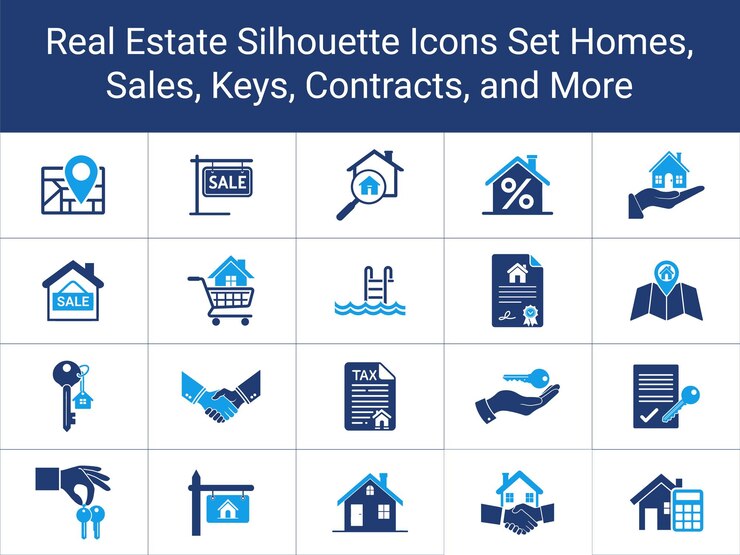 Real Estate Silhouette Icons Set Homes, Sales, Keys, Contracts, and More

SALE

%

SALE

TAX